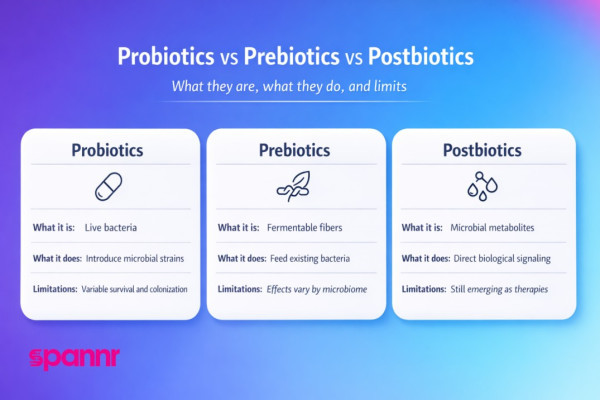 Probiotics vs Prebiotics vs Postbiotics

What they are, what they do, and limits

Probiotics

What it is: Live bacteria

What it does: Introduce microbial strains

Limitations: Variable survival and colonization

Prebiotics

What it is: Fermentable fibers

What it does: Feed existing bacteria

Limitations: Effects vary by microbiome

Postbiotics

What it is: Microbial metabolites

What it does: Direct biological signaling

Limitations: Still emerging as therapies

spannr